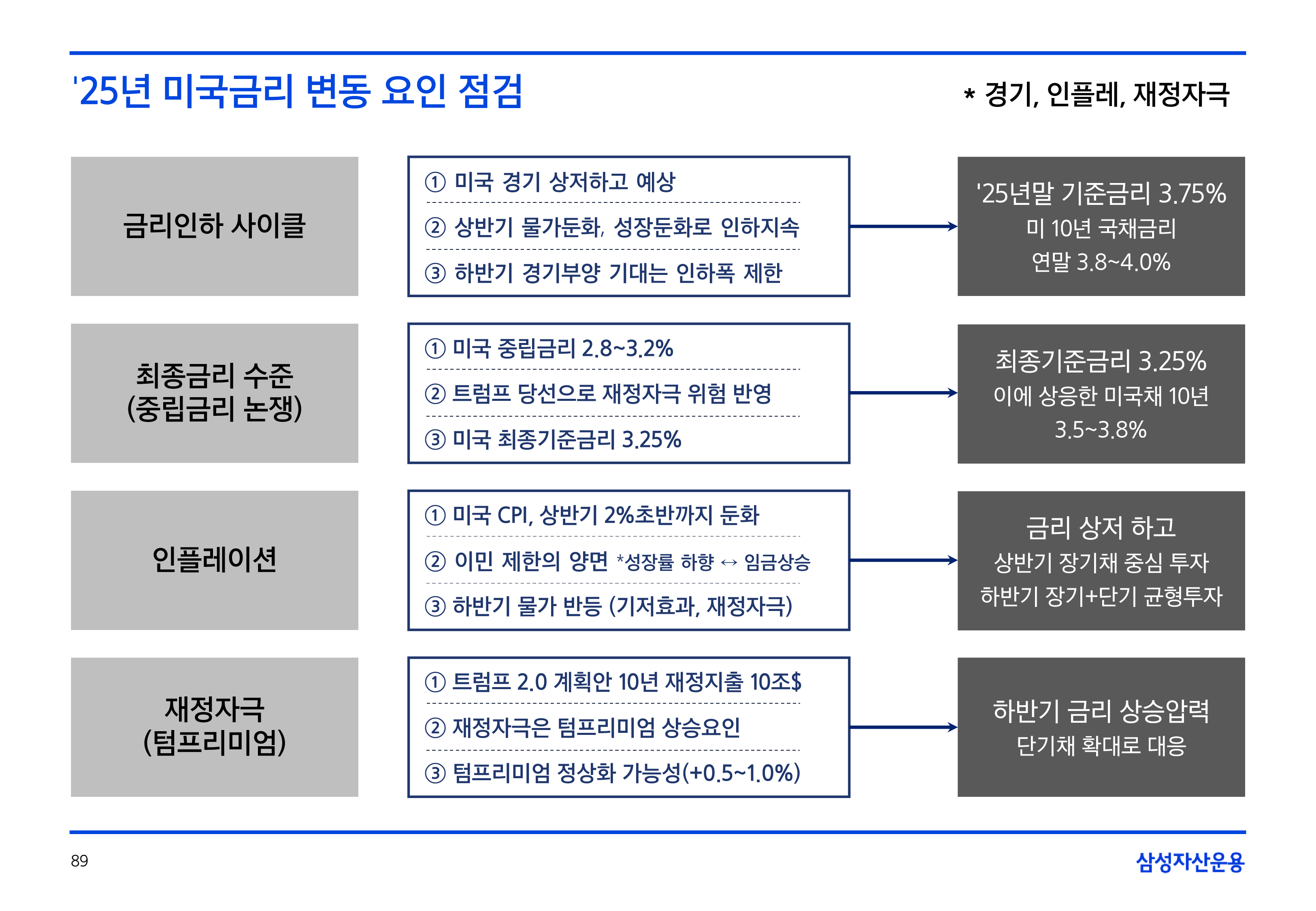 '25년 미국금리 변동 요인 점검

* 경기, 인플레, 재정자극

금리인하 사이클

① 미국 경기 상저하고 예상
② 상반기 물가둔화, 성장둔화로 인하지속
③ 하반기 경기부양 기대는 인하폭 제한

'25년말 기준금리 3.75%
미 10년 국채금리
연말 3.8~4.0%

최종금리 수준
(중립금리 논쟁)

① 미국 중립금리 2.8~3.2%
② 트럼프 당선으로 재정자극 위험 반영
③ 미국 최종기준금리 3.25%

최종기준금리 3.25%
이에 상응한 미국채 10년
3.5~3.8%

인플레이션

① 미국 CPI, 상반기 2%초반까지 둔화
② 이민 제한의 양면 *성장률 하향 ↔ 임금상승
③ 하반기 물가 반등 (기저효과, 재정자극)

금리 상저 하고
상반기 장기채 중심 투자
하반기 장기+단기 균형투자

재정자극
(텀프리미엄)

① 트럼프 2.0 계획안 10년 재정지출 10조$
② 재정자극은 텀프리미엄 상승요인
③ 텀프리미엄 정상화 가능성(+0.5~1.0%)

하반기 금리 상승압력
단기채 확대로 대응

89

삼성자산운용